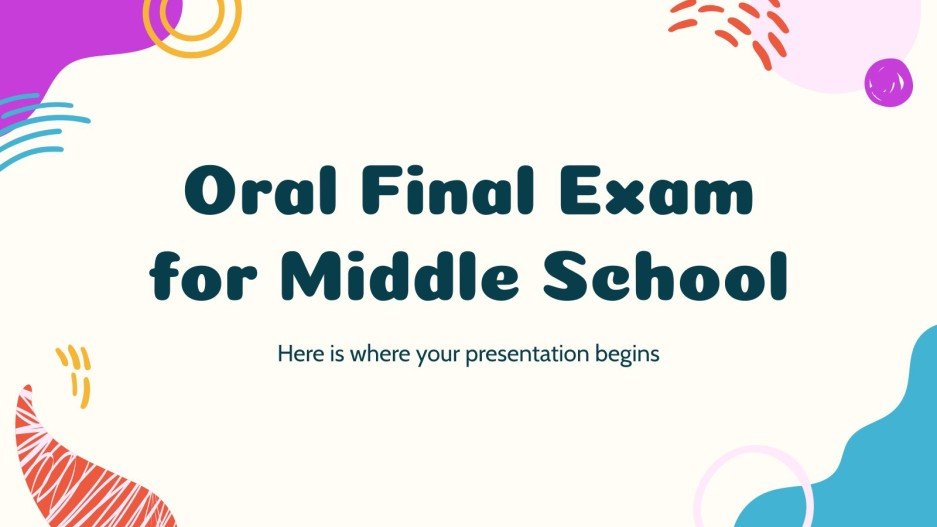 Oral Final Exam for Middle School

Here is where your presentation begins